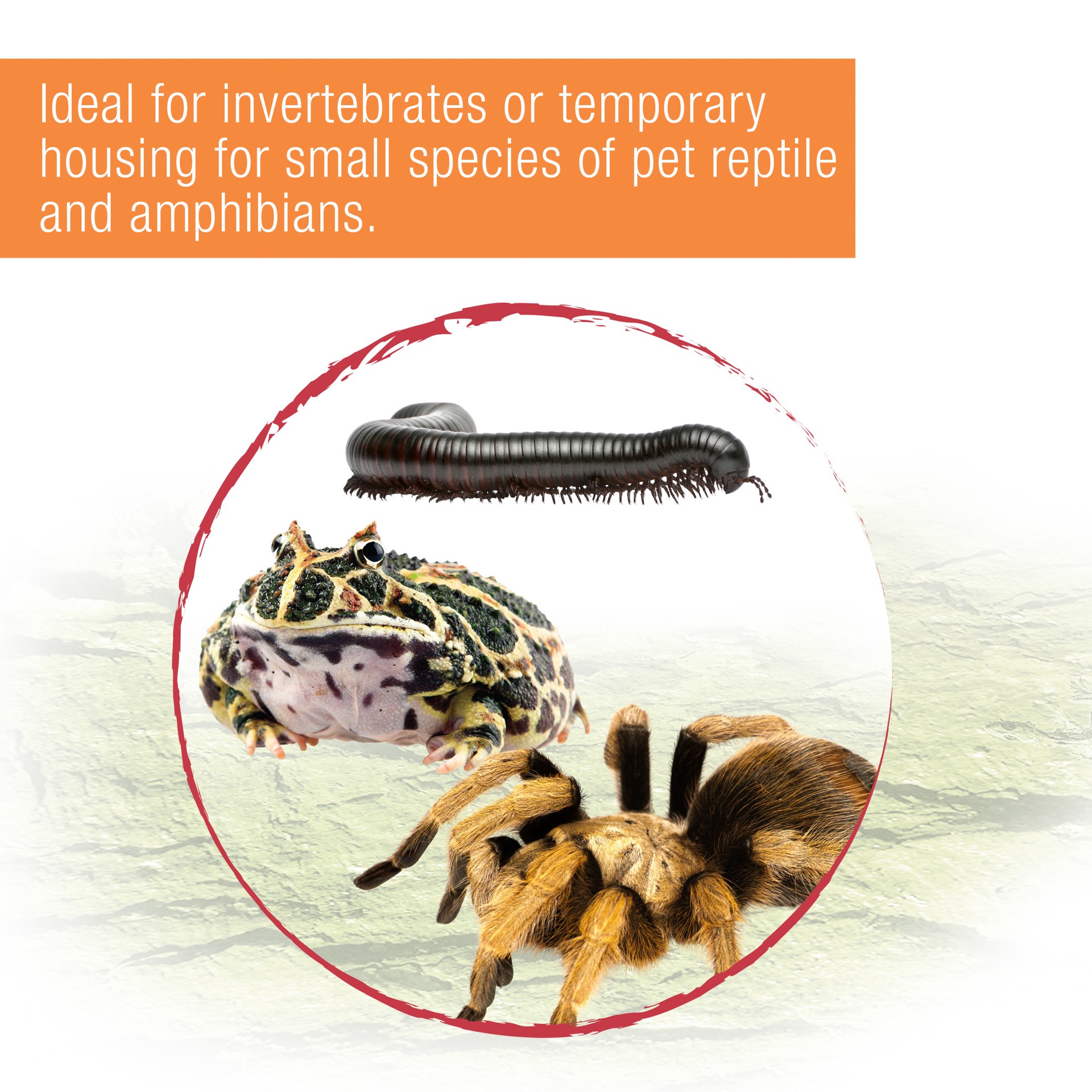 Ideal for invertebrates or temporary housing for small species of pet reptile and amphibians.